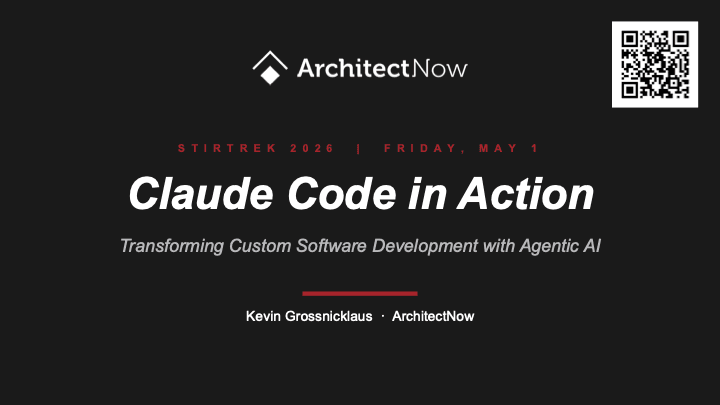 ArchitectNow

STIRTREK 2026 | FRIDAY, MAY 1

Claude Code in Action

Transforming Custom Software Development with Agentic AI

Kevin Grossnicklaus · ArchitectNow